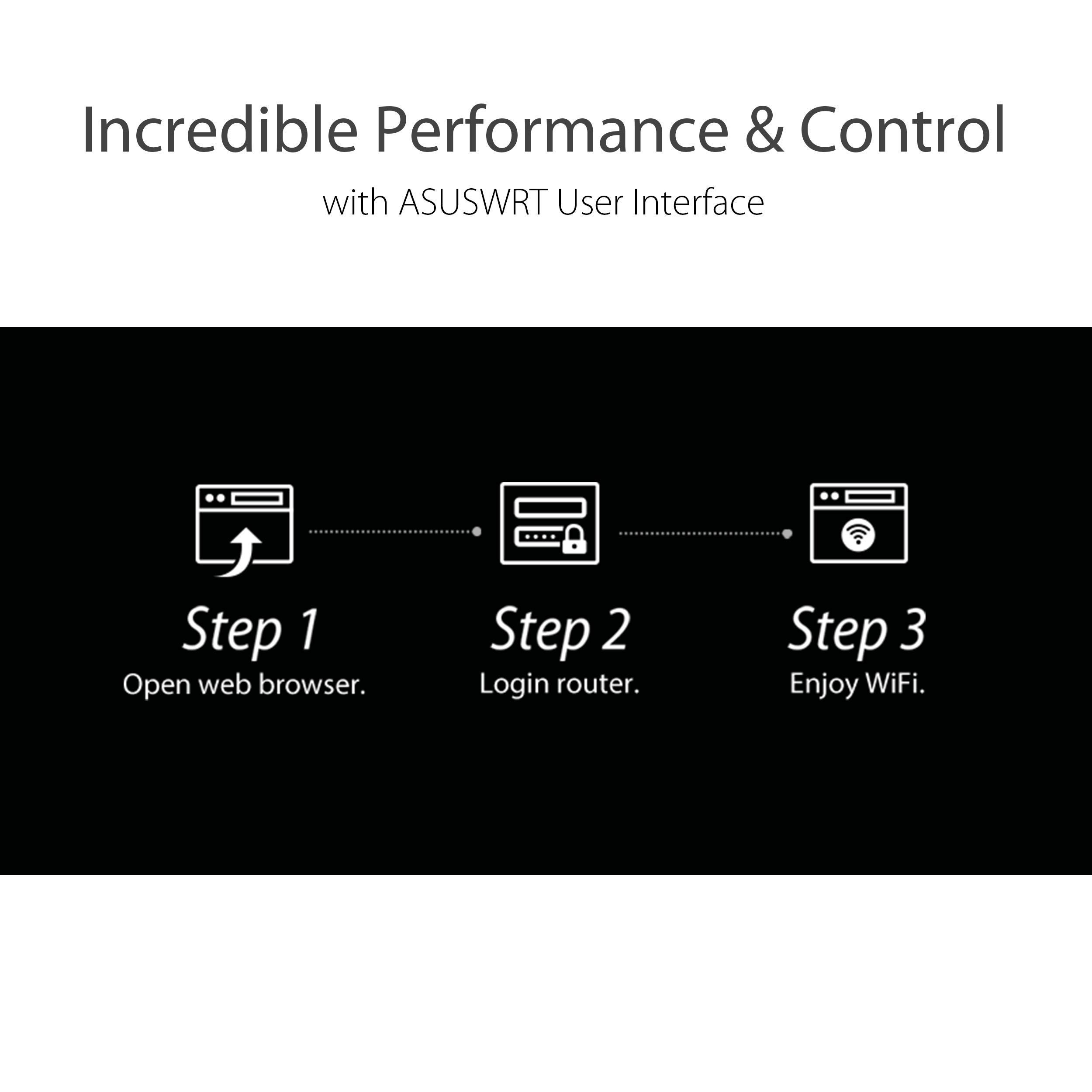 Incredible Performance & Control

with ASUSWRT User Interface

Step 1
Open web browser.

Step 2
Login router.

Step 3
Enjoy WiFi.